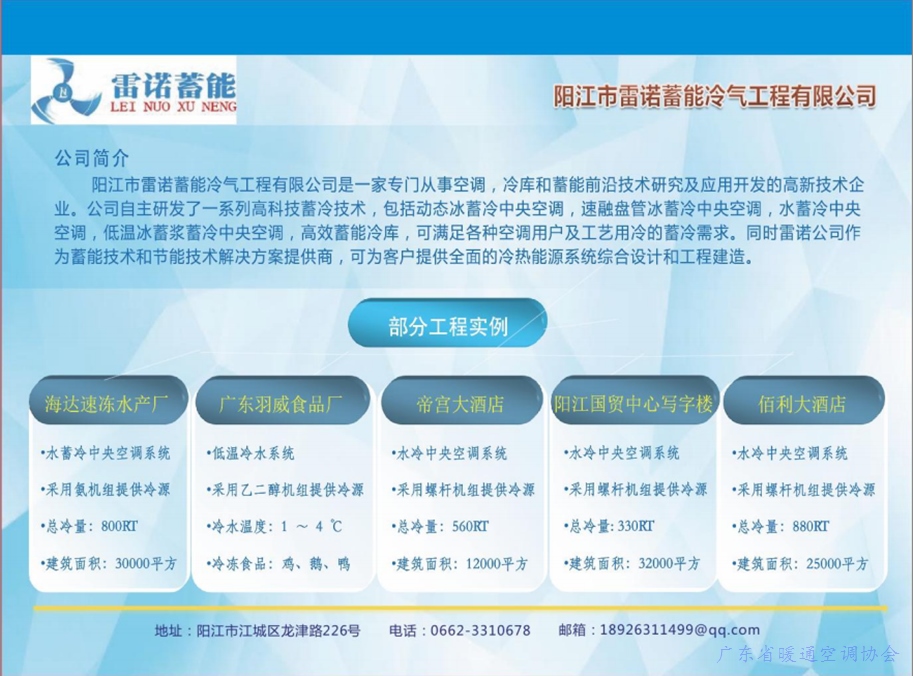 雷诺蓄能
LEI NUO XU NENG

阳江市雷诺蓄能冷气工程有限公司

公司简介

阳江市雷诺蓄能冷气工程有限公司是一家专门从事空调，冷库和蓄能前沿技术研究及应用开发的高新技术企业。公司自主研发了一系列高科技蓄冷技术，包括动态冰蓄冷中央空调，速融盘管冰蓄冷中央空调，水蓄冷中央空调，低温冰蓄浆蓄冷中央空调，高效蓄能冷库，可满足各种空调用户及工艺用冷的蓄冷需求。同时雷诺公司作为蓄能技术和节能技术解决方案提供商，可为客户提供全面的冷热能源系统综合设计和工程建造。

部分工程实例

海达速冻水产厂
·水蓄冷中央空调系统
·采用氨机组提供冷源
·总冷量：800RT
·建筑面积：30000平方

广东羽威食品厂
·低温冷水系统
·采用乙二醇机组提供冷源
·冷水温度：1 ～ 4 ℃
·冷冻食品：鸡、鹅、鸭

帝宫大酒店
·水冷中央空调系统
·采用螺杆机组提供冷源
·总冷量：560RT
·建筑面积：12000平方

阳江国贸中心写字楼
·水冷中央空调系统
·采用螺杆机组提供冷源
·总冷量：330RT
·建筑面积：32000平方

佰利大酒店
·水冷中央空调系统
·采用螺杆机组提供冷源
·总冷量：880RT
·建筑面积：25000平方

地址：阳江市江城区龙津路226号　电话：0662-3310678　邮箱：18926311499@qq.com

广东省暖通空调协会